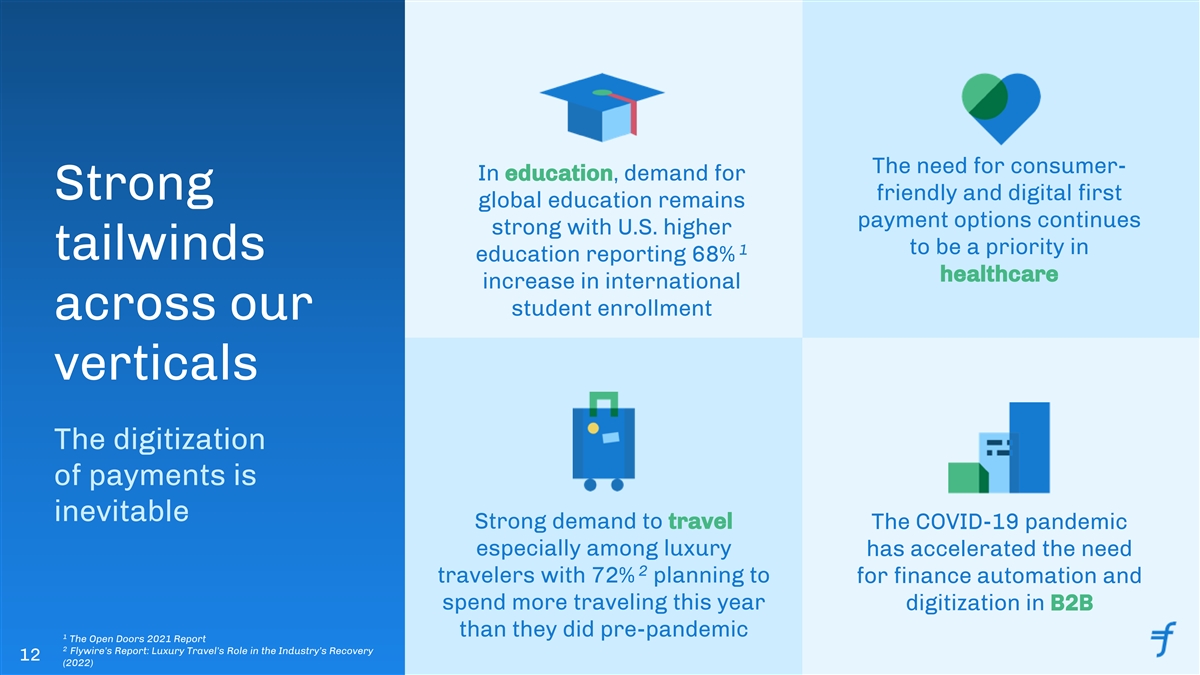 Strong tailwinds across our verticals

The digitization of payments is inevitable

In education, demand for global education remains strong with U.S. higher education reporting 68%$^{1}$ increase in international student enrollment

The need for consumer-friendly and digital first payment options continues to be a priority in healthcare

Strong demand to travel especially among luxury travelers with 72%$^{2}$ planning to spend more traveling this year than they did pre-pandemic

The COVID-19 pandemic has accelerated the need for finance automation and digitization in B2B

$^{1}$ The Open Doors 2021 Report
$^{2}$ Flywire's Report: Luxury Travel's Role in the Industry's Recovery (2022)

12